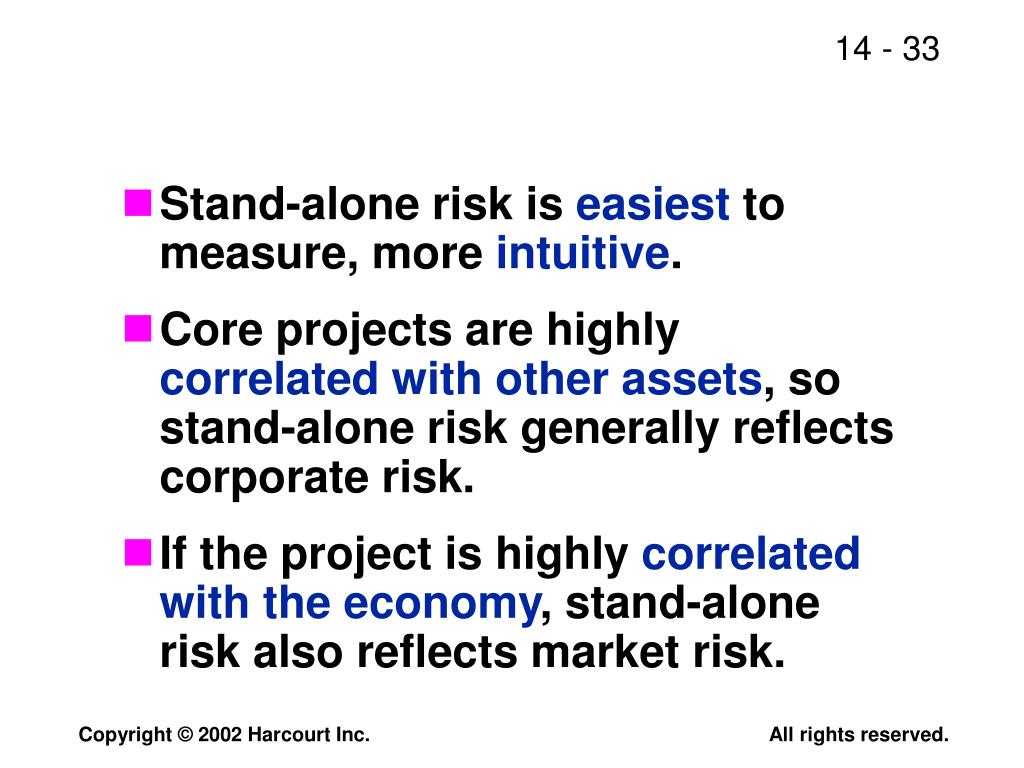 14 - 33

Stand-alone risk is easiest to measure, more intuitive.

Core projects are highly correlated with other assets, so stand-alone risk generally reflects corporate risk.

If the project is highly correlated with the economy, stand-alone risk also reflects market risk.

Copyright © 2002 Harcourt Inc.

All rights reserved.